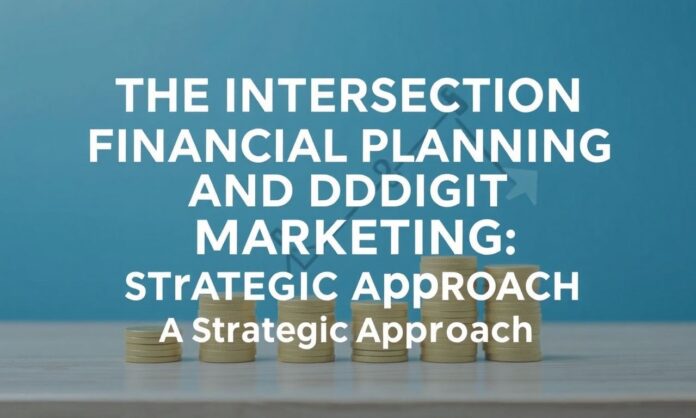 THE INTERSECTION FINANCIAL PLANNING AND DDDIGIT MARKETING: STrATEGIC AppROACH
A Strategic Approach